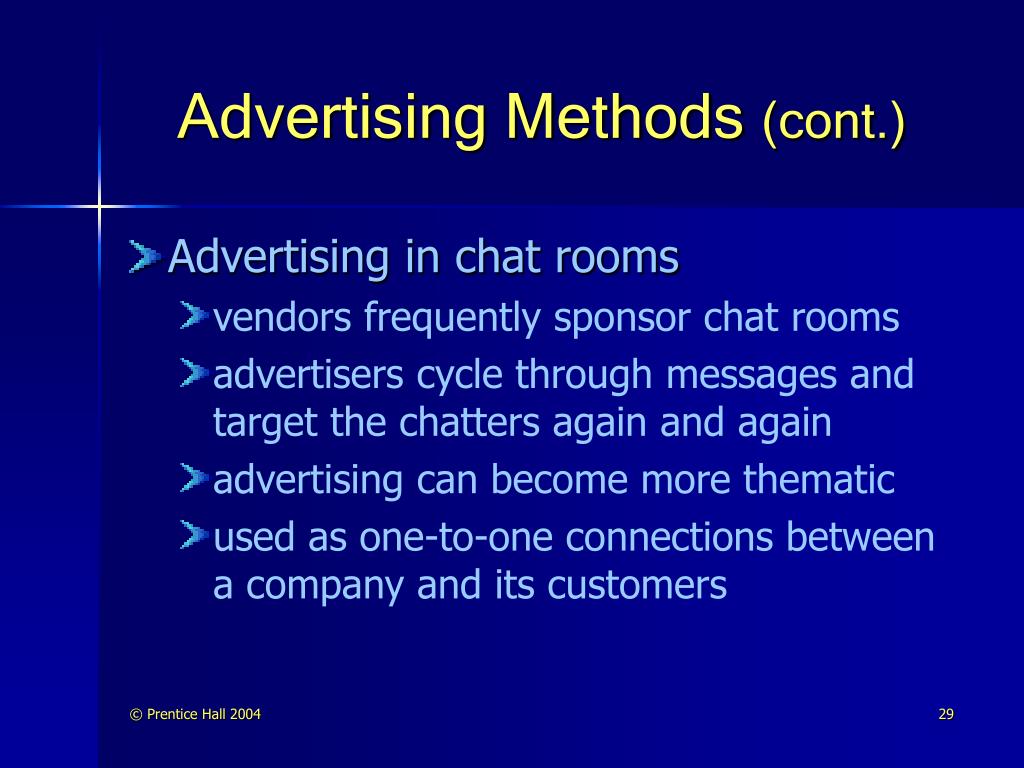 Advertising Methods (cont.)

Advertising in chat rooms

vendors frequently sponsor chat rooms

advertisers cycle through messages and target the chatters again and again

advertising can become more thematic

used as one-to-one connections between a company and its customers

© Prentice Hall 2004

29